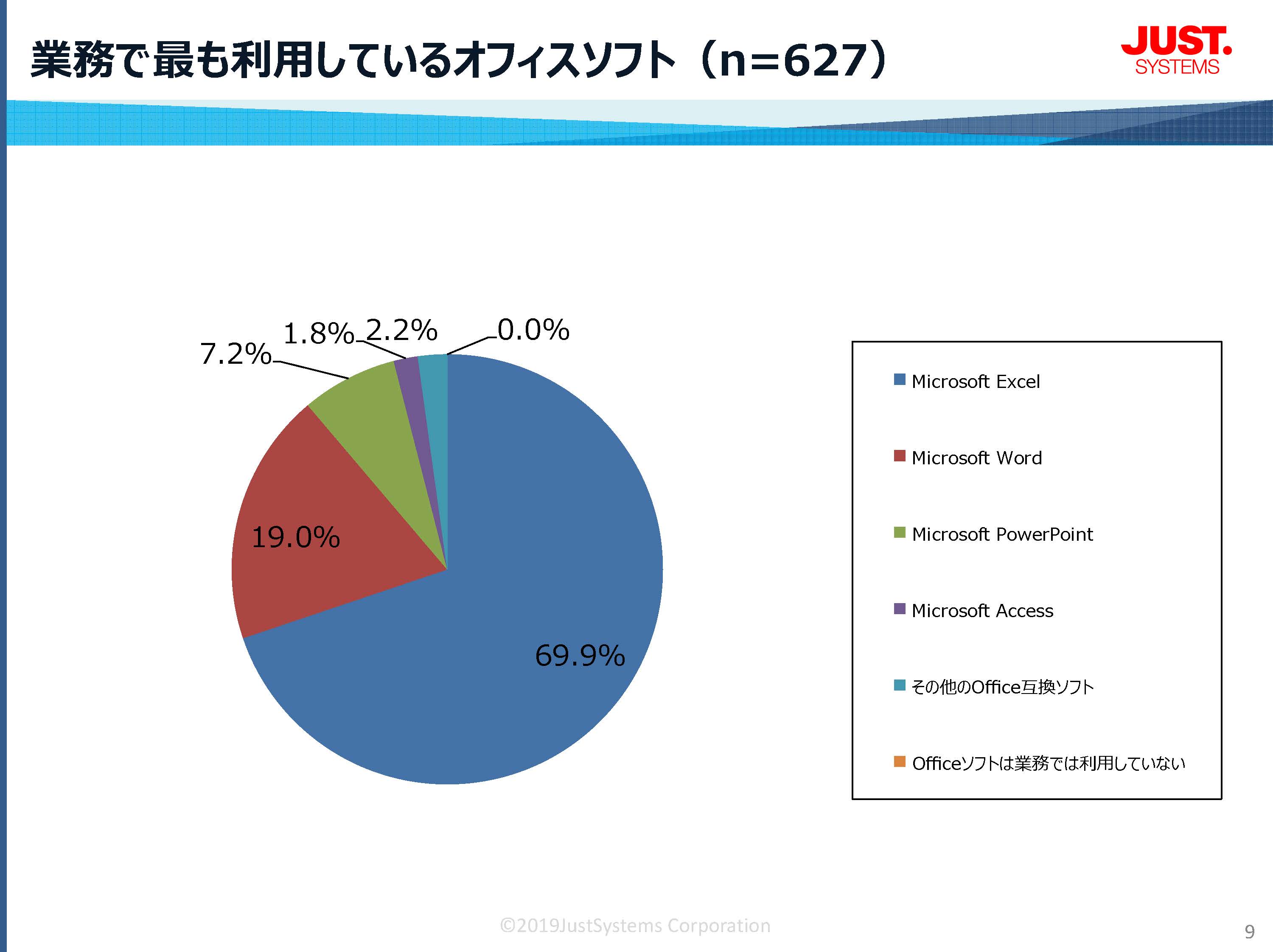 業務で最も利用しているオフィスソフト（n=627）

JUST. SYSTEMS

7.2%
1.8%
2.2%
0.0%
19.0%
69.9%

Microsoft Excel
Microsoft Word
Microsoft PowerPoint
Microsoft Access
その他のOffice互換ソフト
Officeソフトは業務では利用していない

©2019JustSystems Corporation

9